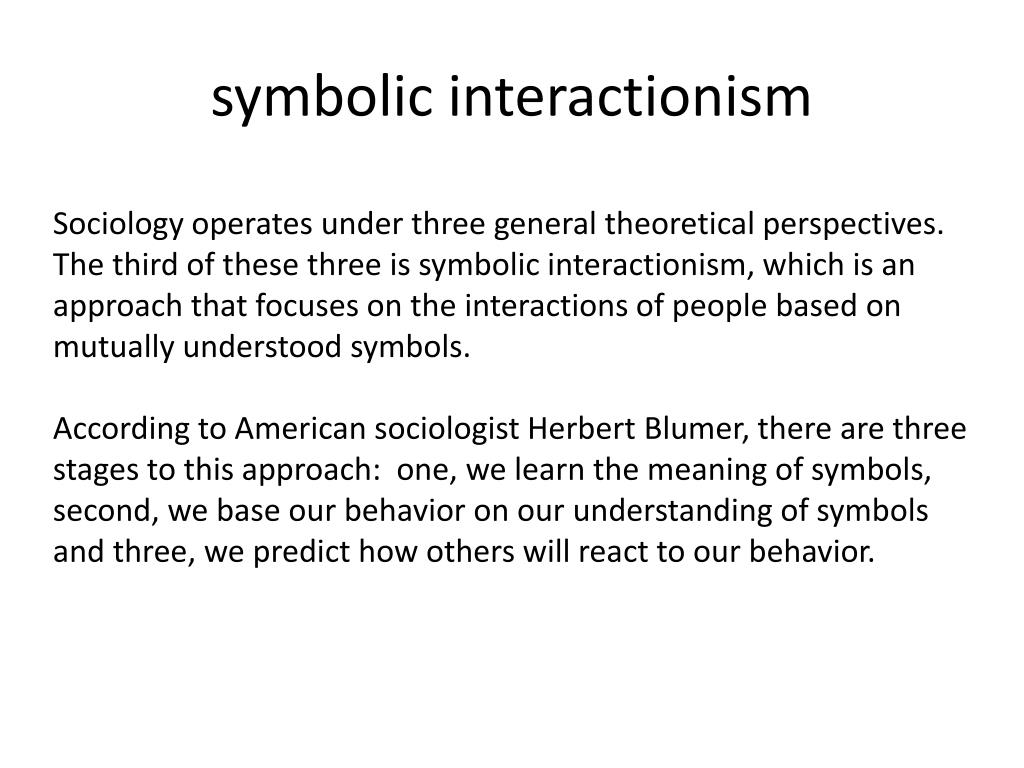 symbolic interactionism

Sociology operates under three general theoretical perspectives. The third of these three is symbolic interactionism, which is an approach that focuses on the interactions of people based on mutually understood symbols.

According to American sociologist Herbert Blumer, there are three stages to this approach: one, we learn the meaning of symbols, second, we base our behavior on our understanding of symbols and three, we predict how others will react to our behavior.